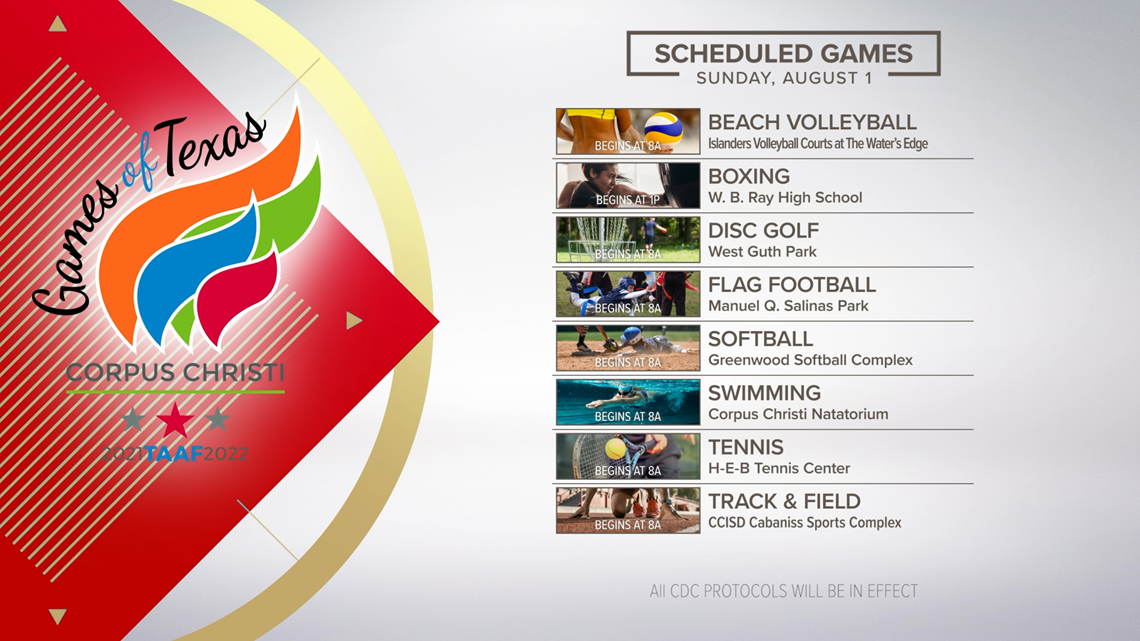 Games of Texas
CORPUS CHRISTI
2021TAAF2022

SCHEDULED GAMES
SUNDAY, AUGUST 1

BEGINS AT 8A
BEACH VOLLEYBALL
Islanders Volleyball Courts at The Water's Edge

BEGINS AT 1P
BOXING
W. B. Ray High School

BEGINS AT 8A
DISC GOLF
West Guth Park

BEGINS AT 8A
FLAG FOOTBALL
Manuel Q. Salinas Park

BEGINS AT 8A
SOFTBALL
Greenwood Softball Complex

BEGINS AT 8A
SWIMMING
Corpus Christi Natatorium

BEGINS AT 8A
TENNIS
H-E-B Tennis Center

BEGINS AT 8A
TRACK & FIELD
CCISD Cabaniss Sports Complex

All CDC PROTOCOLS WILL BE IN EFFECT